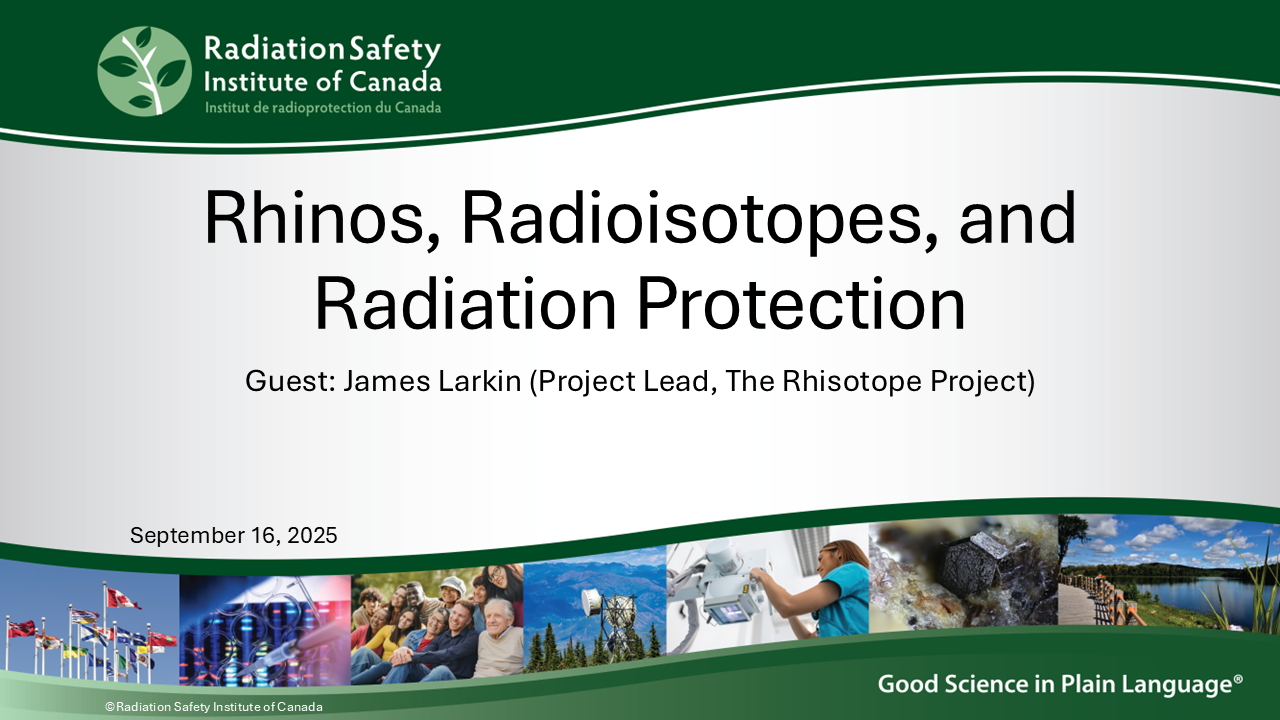 Radiation Safety Institute of Canada
Institut de radioprotection du Canada

Rhinos, Radioisotopes, and Radiation Protection

Guest: James Larkin (Project Lead, The Rhisotope Project)

September 16, 2025

Good Science in Plain Language®

©Radiation Safety Institute of Canada